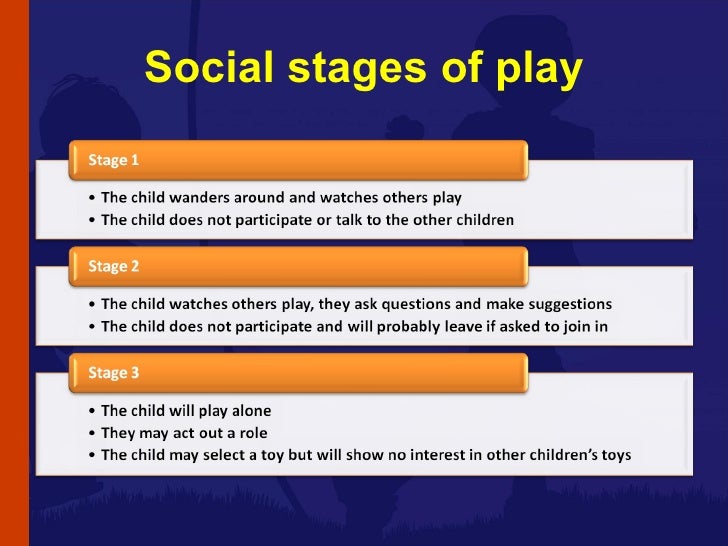 Social stages of play

Stage 1

• The child wanders around and watches others play
• The child does not participate or talk to the other children

Stage 2

• The child watches others play, they ask questions and make suggestions
• The child does not participate and will probably leave if asked to join in

Stage 3

• The child will play alone
• They may act out a role
• The child may select a toy but will show no interest in other children's toys